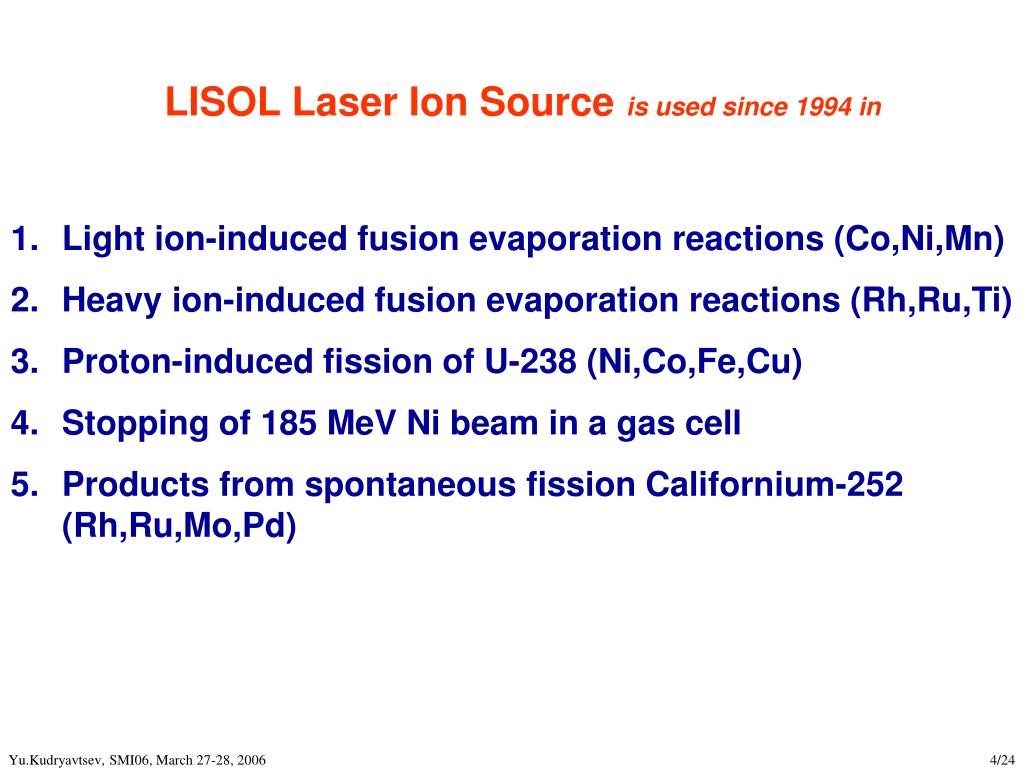 LISOL Laser Ion Source is used since 1994 in

1. Light ion-induced fusion evaporation reactions (Co,Ni,Mn)
2. Heavy ion-induced fusion evaporation reactions (Rh,Ru,Ti)
3. Proton-induced fission of U-238 (Ni,Co,Fe,Cu)
4. Stopping of 185 MeV Ni beam in a gas cell
5. Products from spontaneous fission Californium-252 (Rh,Ru,Mo,Pd)

Yu.Kudryavtsev, SMI06, March 27-28, 2006

4/24